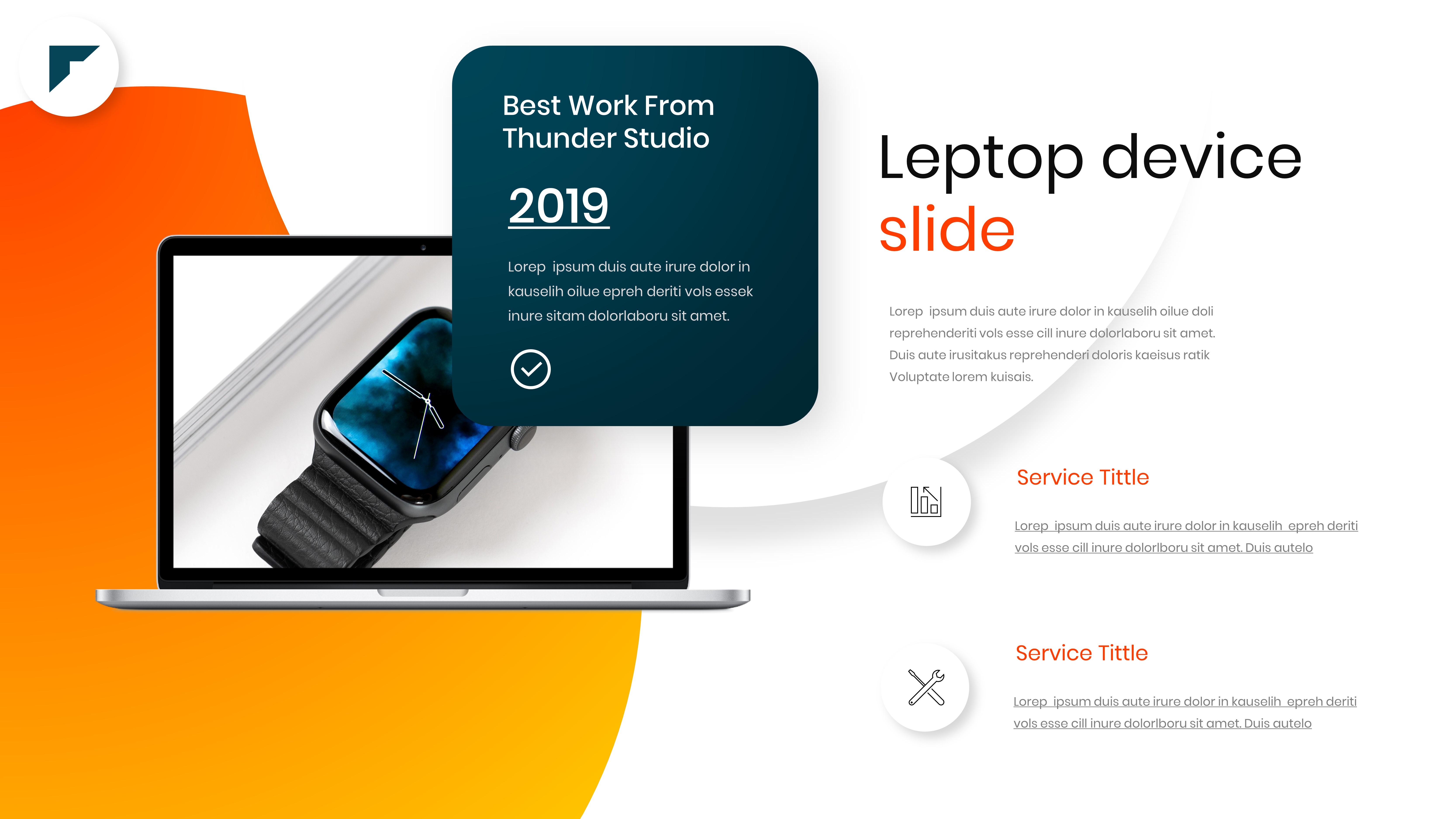 Best Work From Thunder Studio

2019

Lorep ipsum duis aute irure dolor in kauselih oilue epreh deriti vols essek inure sitam dolorlaboru sit amet.

Leptop device slide

Lorep ipsum duis aute irure dolor in kauselih oilue doli reprehenderiti vols esse cill inure dolorlaboru sit amet. Duis aute irusitakus reprehenderi doloris kaeisus ratik Voluptate lorem kuisais.

Service Tittle

Lorep ipsum duis aute irure dolor in kauselih epreh deriti vols esse cill inure dolorlboru sit amet. Duis autelo

Service Tittle

Lorep ipsum duis aute irure dolor in kauselih epreh deriti vols esse cill inure dolorlboru sit amet. Duis autelo